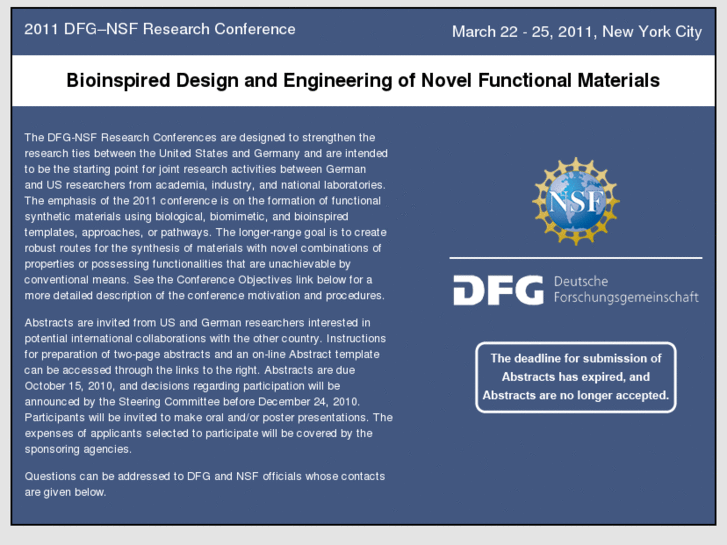 2011 DFG–NSF Research Conference

March 22 - 25, 2011, New York City

Bioinspired Design and Engineering of Novel Functional Materials

The DFG-NSF Research Conferences are designed to strengthen the research ties between the United States and Germany and are intended to be the starting point for joint research activities between German and US researchers from academia, industry, and national laboratories. The emphasis of the 2011 conference is on the formation of functional synthetic materials using biological, biomimetic, and bioinspired templates, approaches, or pathways. The longer-range goal is to create robust routes for the synthesis of materials with novel combinations of properties or possessing functionalities that are unachievable by conventional means. See the Conference Objectives link below for a more detailed description of the conference motivation and procedures.

Abstracts are invited from US and German researchers interested in potential international collaborations with the other country. Instructions for preparation of two-page abstracts and an on-line Abstract template can be accessed through the links to the right. Abstracts are due October 15, 2010, and decisions regarding participation will be announced by the Steering Committee before December 24, 2010. Participants will be invited to make oral and/or poster presentations. The expenses of applicants selected to participate will be covered by the sponsoring agencies.

Questions can be addressed to DFG and NSF officials whose contacts are given below.

NSF

DFG Deutsche Forschungsgemeinschaft

The deadline for submission of Abstracts has expired, and Abstracts are no longer accepted.